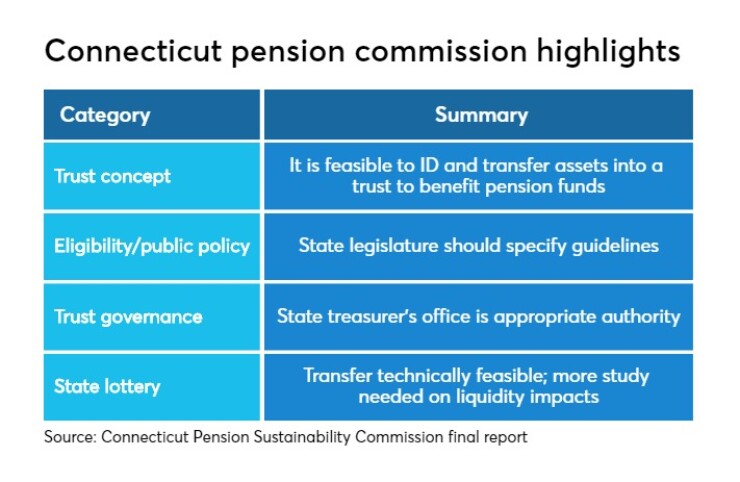 Connecticut pension commission highlights

| Category | Summary |
|---|---|
| Trust concept | It is feasible to ID and transfer assets into a trust to benefit pension funds |
| Eligibility/public policy | State legislature should specify guidelines |
| Trust governance | State treasurer's office is appropriate authority |
| State lottery | Transfer technically feasible; more study needed on liquidity impacts |

Source: Connecticut Pension Sustainability Commission final report